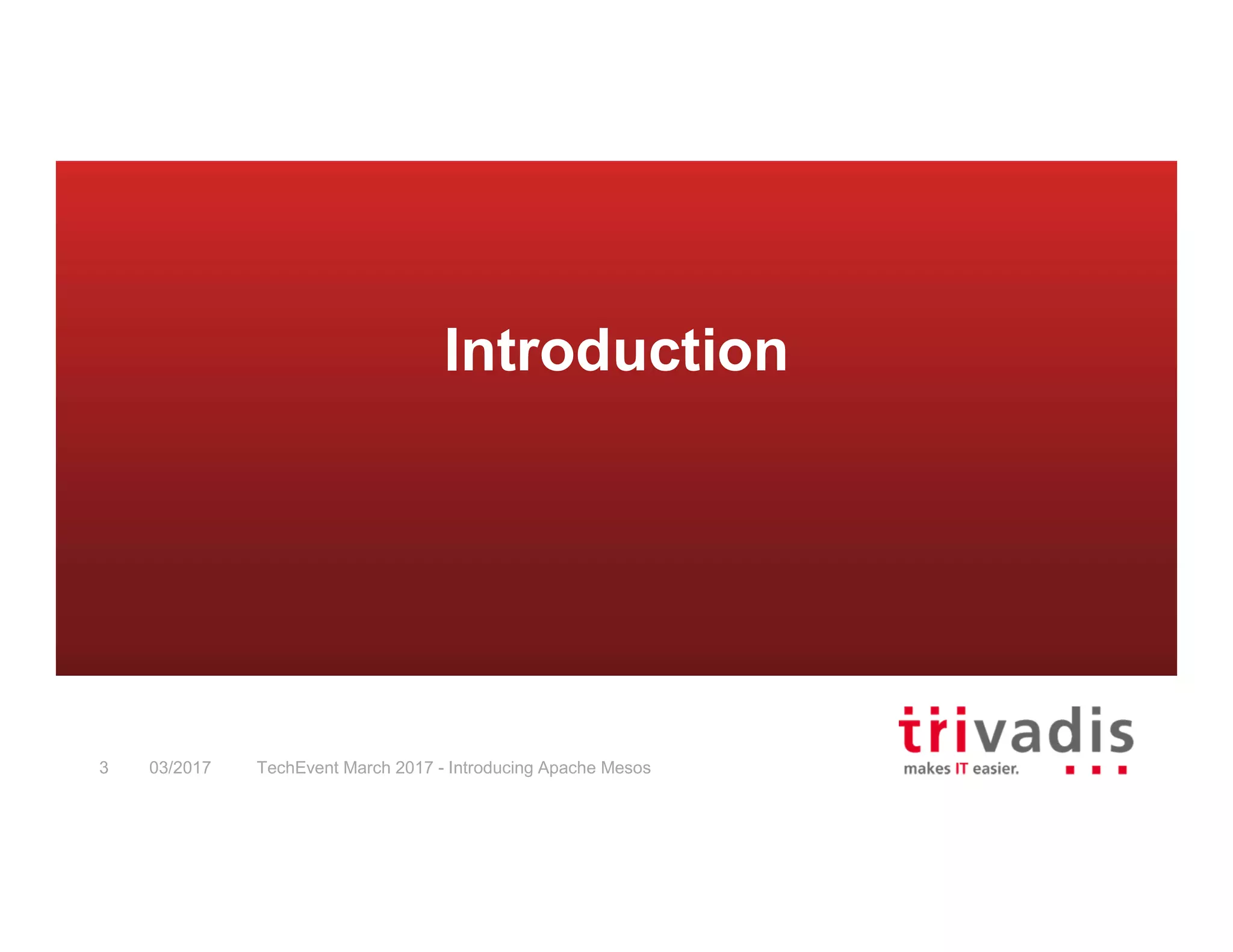 Introduction

3 03/2017 TechEvent March 2017 - Introducing Apache Mesos

trivadis
makes IT easier.